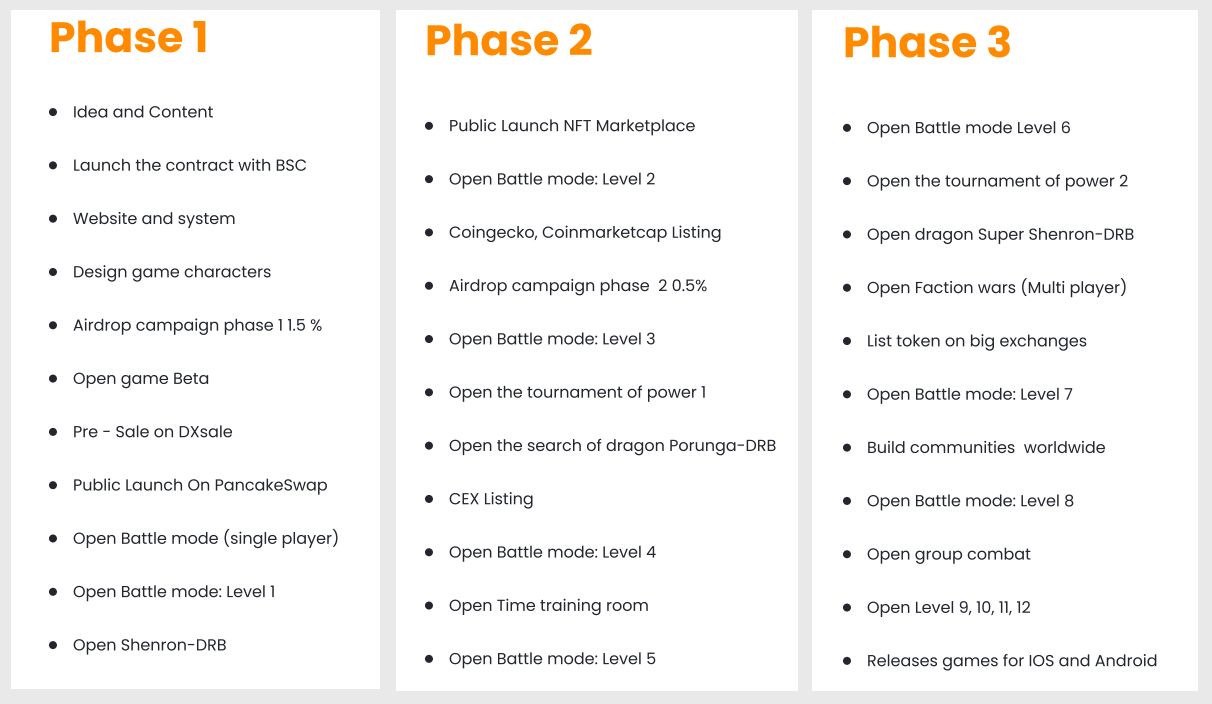 Phase 1

- Idea and Content
- Launch the contract with BSC
- Website and system
- Design game characters
- Airdrop campaign phase 1 1.5 %
- Open game Beta
- Pre - Sale on DXsale
- Public Launch On PancakeSwap
- Open Battle mode (single player)
- Open Battle mode: Level 1
- Open Shenron-DRB

Phase 2

- Public Launch NFT Marketplace
- Open Battle mode: Level 2
- Coingecko, Coinmarketcap Listing
- Airdrop campaign phase 2 0.5%
- Open Battle mode: Level 3
- Open the tournament of power 1
- Open the search of dragon Porunga-DRB
- CEX Listing
- Open Battle mode: Level 4
- Open Time training room
- Open Battle mode: Level 5

Phase 3

- Open Battle mode Level 6
- Open the tournament of power 2
- Open dragon Super Shenron-DRB
- Open Faction wars (Multi player)
- List token on big exchanges
- Open Battle mode: Level 7
- Build communities worldwide
- Open Battle mode: Level 8
- Open group combat
- Open Level 9, 10, 11, 12
- Releases games for IOS and Android